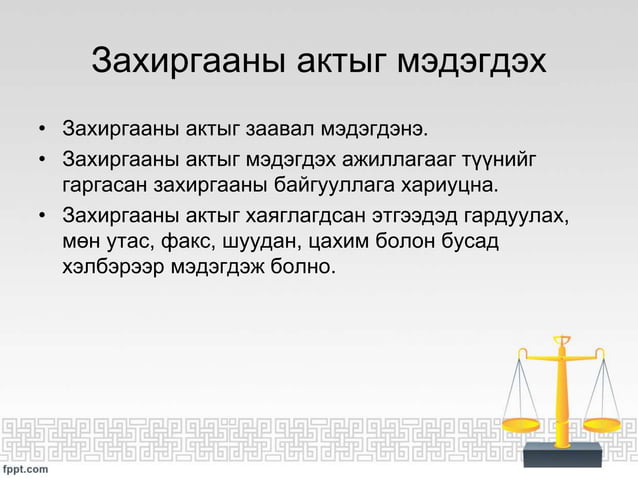 Захиргааны актыг мэдэгдэх

• Захиргааны актыг заавал мэдэгдэнэ.
• Захиргааны актыг мэдэгдэх ажиллагааг түүнийг гаргасан захиргааны байгууллага хариуцна.
• Захиргааны актыг хаяглагдсан этгээдэд гардуулах, мөн утас, факс, шуудан, цахим болон бусад хэлбэрээр мэдэгдэж болно.

fppt.com